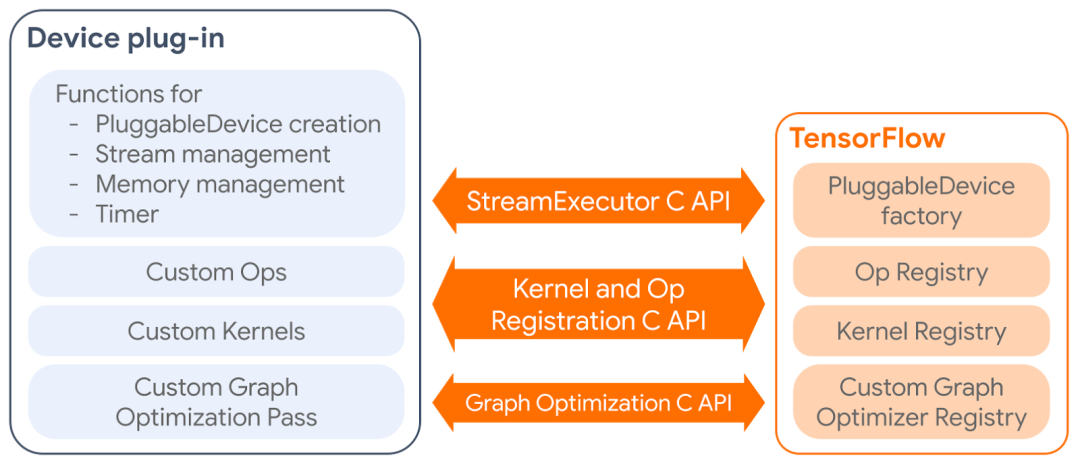 Device plug-in

Functions for
- PluggableDevice creation
- Stream management
- Memory management
- Timer

Custom Ops

Custom Kernels

Custom Graph Optimization Pass

StreamExecutor C API

Kernel and Op Registration C API

Graph Optimization C API

TensorFlow

PluggableDevice factory

Op Registry

Kernel Registry

Custom Graph Optimizer Registry